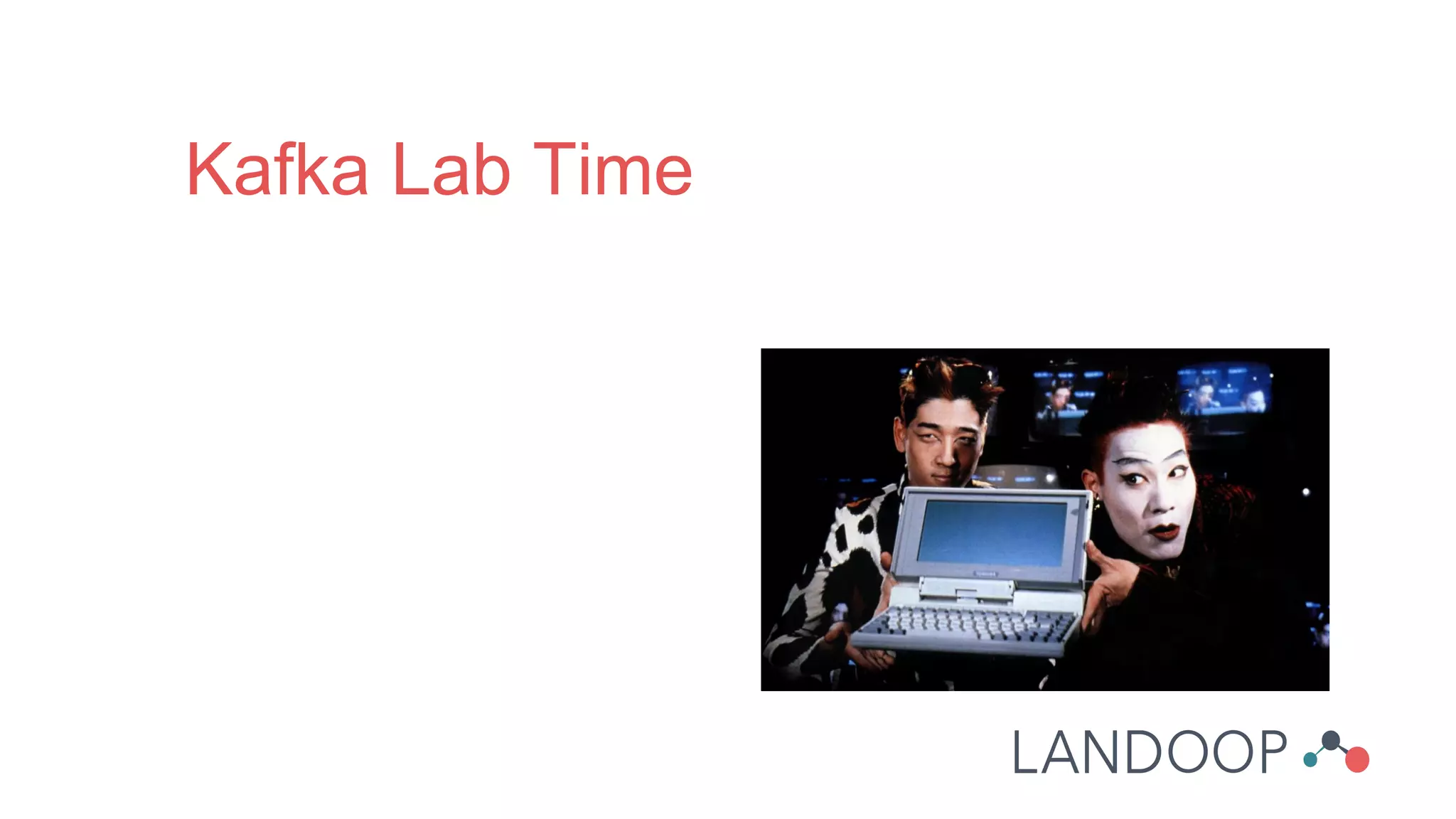 Kafka Lab Time

LANDOOP